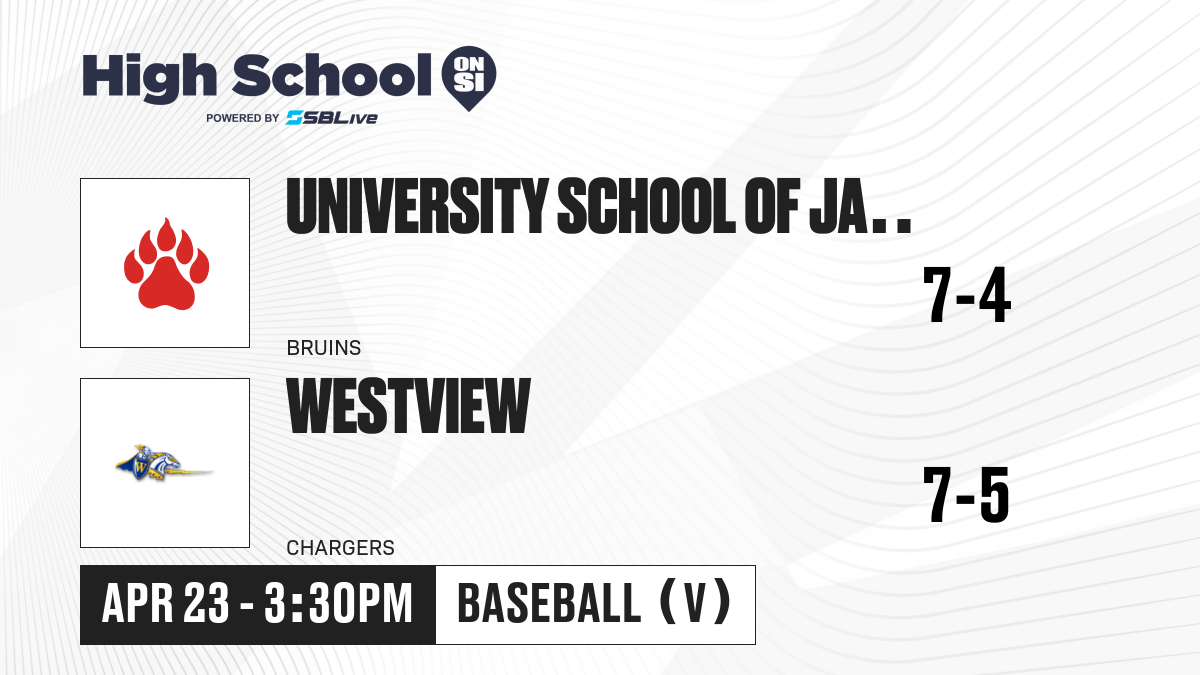 High School ON SI
POWERED BY SBLive

UNIVERSITY SCHOOL OF JA..

7-4

BRUINS

WESTVIEW

7-5

CHARGERS

APR 23 - 3:30PM

BASEBALL (V)